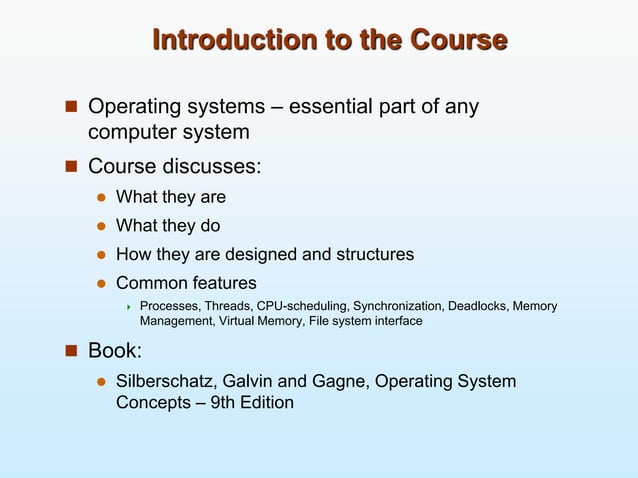 Introduction to the Course

Operating systems – essential part of any computer system

Course discusses:

What they are

What they do

How they are designed and structures

Common features

Processes, Threads, CPU-scheduling, Synchronization, Deadlocks, Memory Management, Virtual Memory, File system interface

Book:

Silberschatz, Galvin and Gagne, Operating System Concepts – 9th Edition